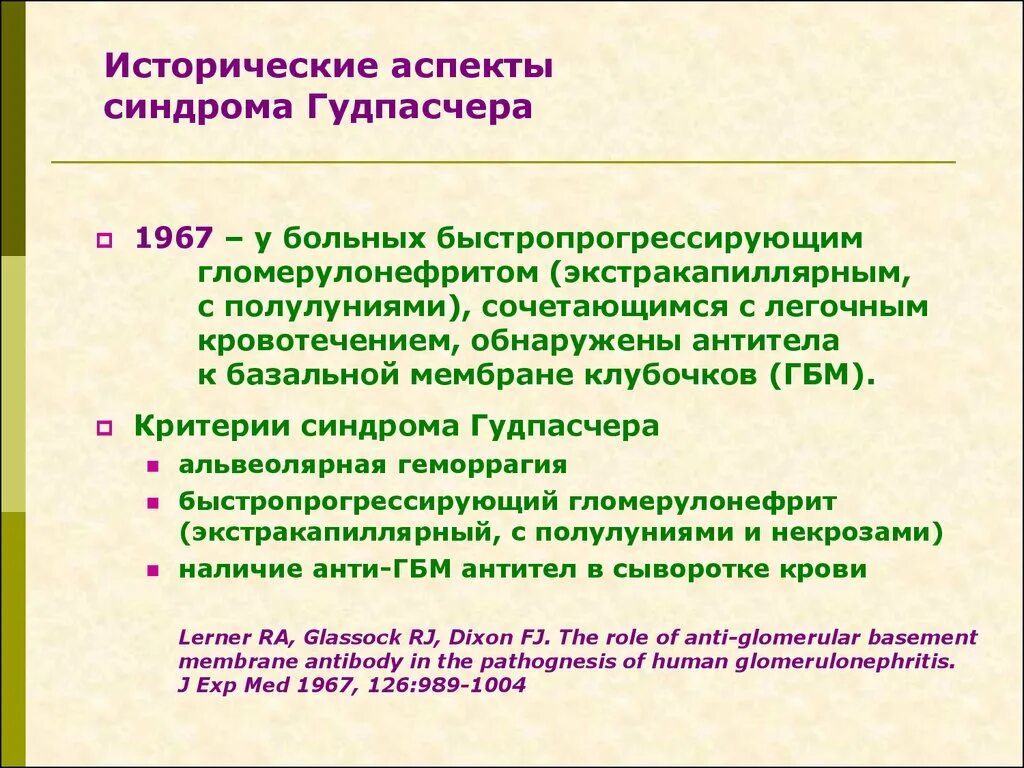 Исторические аспекты синдрома Гудпасчера

1967 – у больных быстропрогрессирующим гломерулонефритом (экстракапиллярным, с полулуниями), сочетающимся с легочным кровотечением, обнаружены антитела к базальной мембране клубочков (ГБМ).

Критерии синдрома Гудпасчера
альвеолярная геморрагия
быстропрогрессирующий гломерулонефрит (экстракапиллярный, с полулуниями и некрозами)
наличие анти-ГБМ антител в сыворотке крови

Lerner RA, Glassock RJ, Dixon FJ. The role of anti-glomerular basement membrane antibody in the pathognesis of human glomerulonephritis. J Exp Med 1967, 126:989-1004